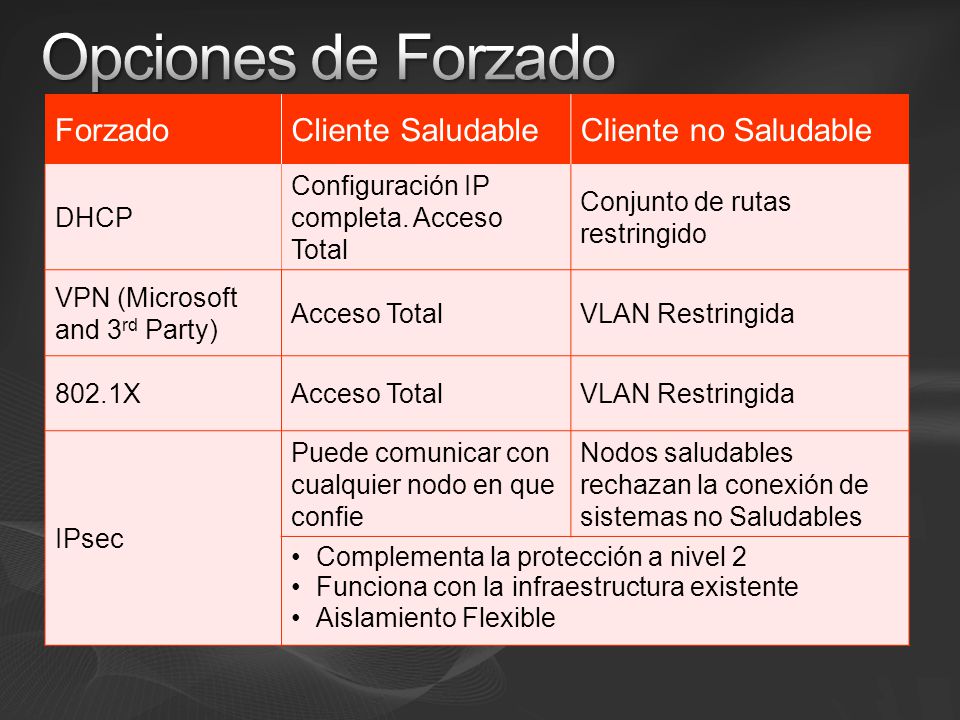 Opciones de Forzado

| Forzado | Cliente Saludable | Cliente no Saludable |
|---|---|---|
| DHCP | Configuración IP completa. Acceso Total | Conjunto de rutas restringido |
| VPN (Microsoft and 3$^{rd}$ Party) | Acceso Total | VLAN Restringida |
| 802.1X | Acceso Total | VLAN Restringida |
| IPsec | Puede comunicar con cualquier nodo en que confie | Nodos saludables rechazan la conexión de sistemas no Saludables |
| | • Complementa la protección a nivel 2 • Funciona con la infraestructura existente • Aislamiento Flexible | |